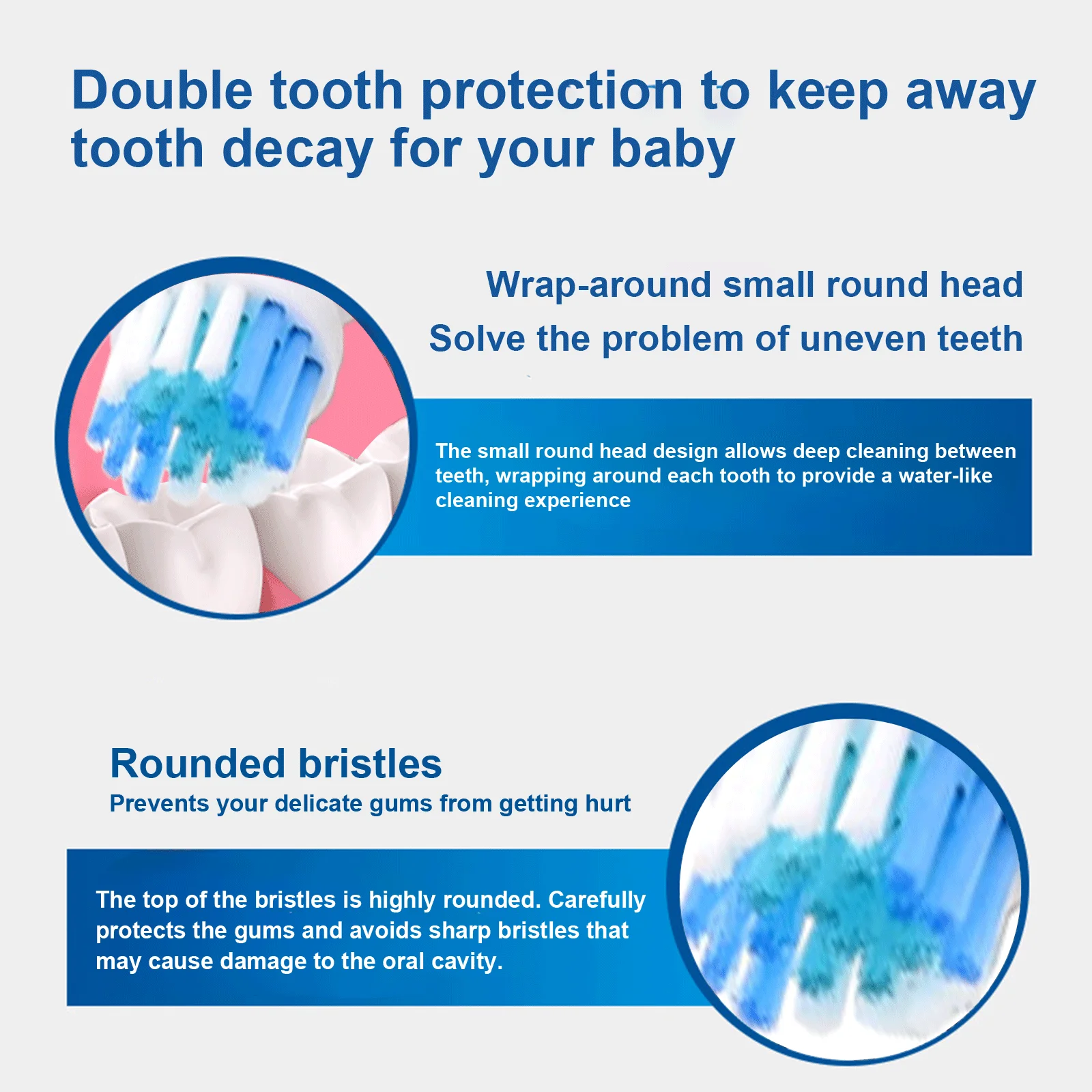 Double tooth protection to keep away tooth decay for your baby

Wrap-around small round head

Solve the problem of uneven teeth

The small round head design allows deep cleaning between teeth, wrapping around each tooth to provide a water-like cleaning experience

Rounded bristles

Prevents your delicate gums from getting hurt

The top of the bristles is highly rounded. Carefully protects the gums and avoids sharp bristles that may cause damage to the oral cavity.